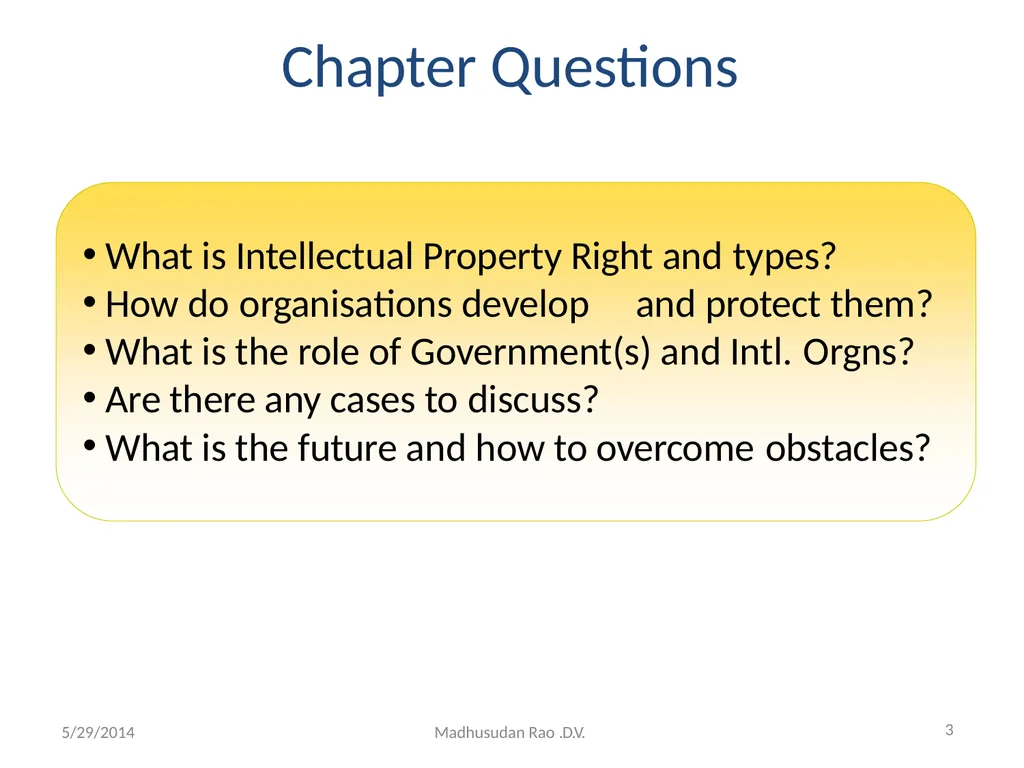 Chapter Questions

• What is Intellectual Property Right and types?
• How do organisations develop and protect them?
• What is the role of Government(s) and Intl. Orgns?
• Are there any cases to discuss?
• What is the future and how to overcome obstacles?

5/29/2014 Madhusudan Rao .D.V. 3